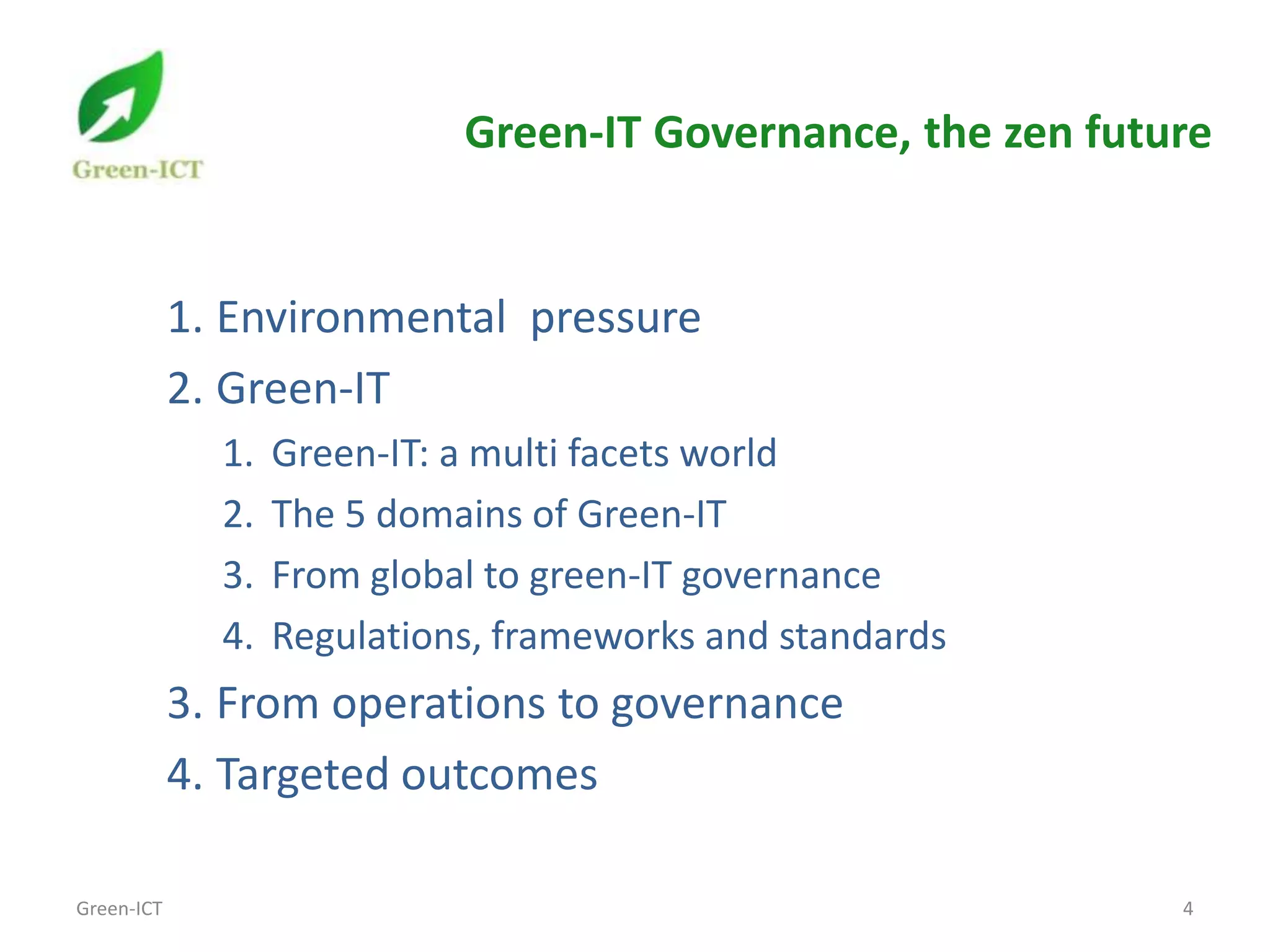 Green-ICT

Green-IT Governance, the zen future

1. Environmental pressure
2. Green-IT
   1. Green-IT: a multi facets world
   2. The 5 domains of Green-IT
   3. From global to green-IT governance
   4. Regulations, frameworks and standards
3. From operations to governance
4. Targeted outcomes

Green-ICT

4